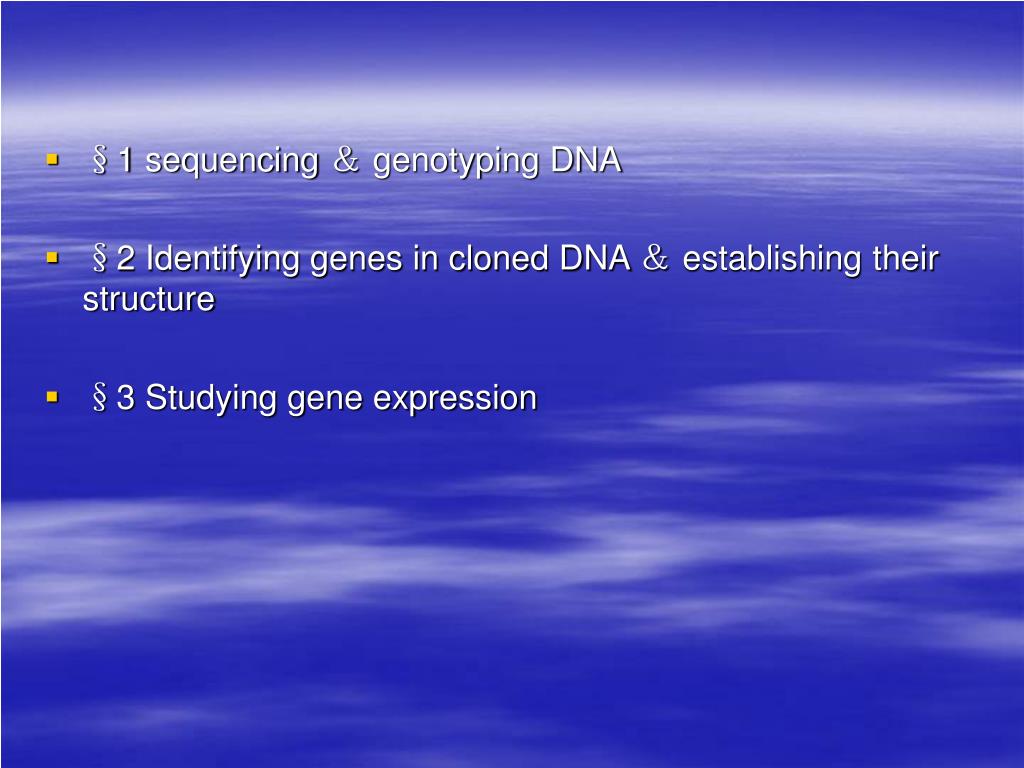 §1 sequencing ＆ genotyping DNA

§2 Identifying genes in cloned DNA ＆ establishing their structure

§3 Studying gene expression